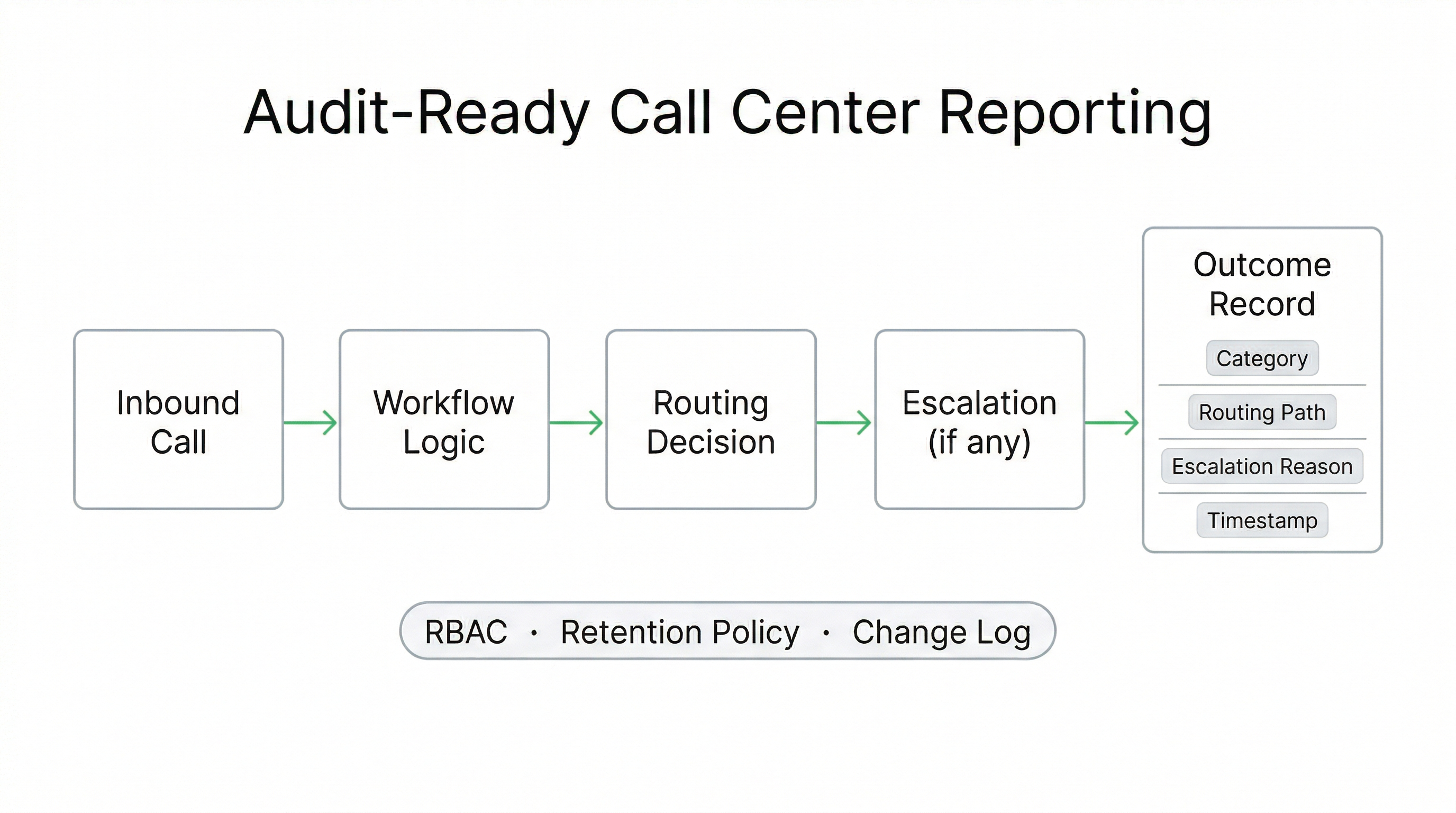 Audit-Ready Call Center Reporting

Inbound Call

Workflow Logic

Routing Decision

Escalation (if any)

Outcome Record

Category

Routing Path

Escalation Reason

Timestamp

RBAC · Retention Policy · Change Log